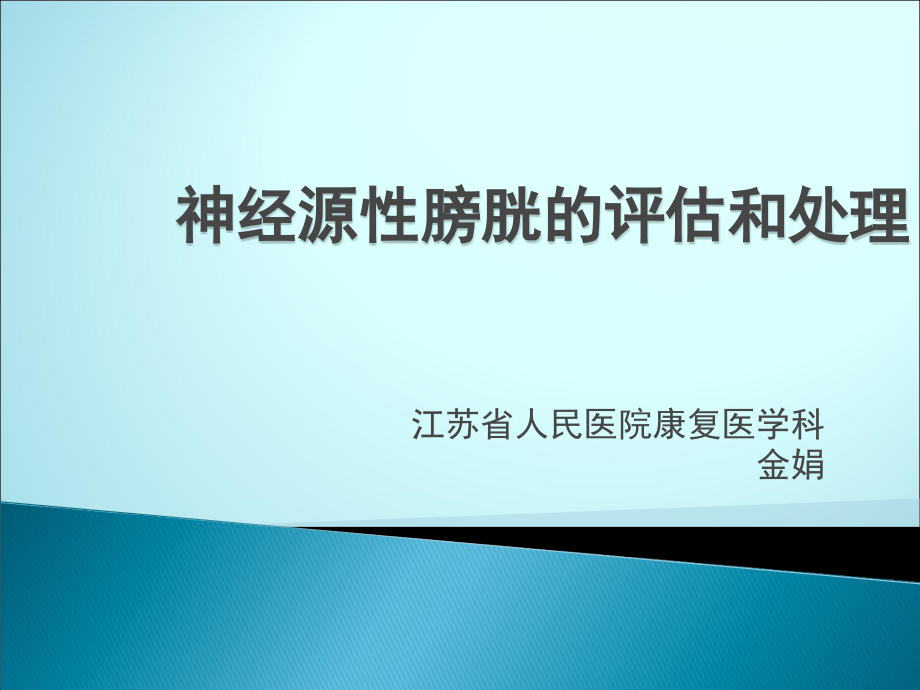 神经源性膀胱的评估和处理

江苏省人民医院康复医学科
金娟